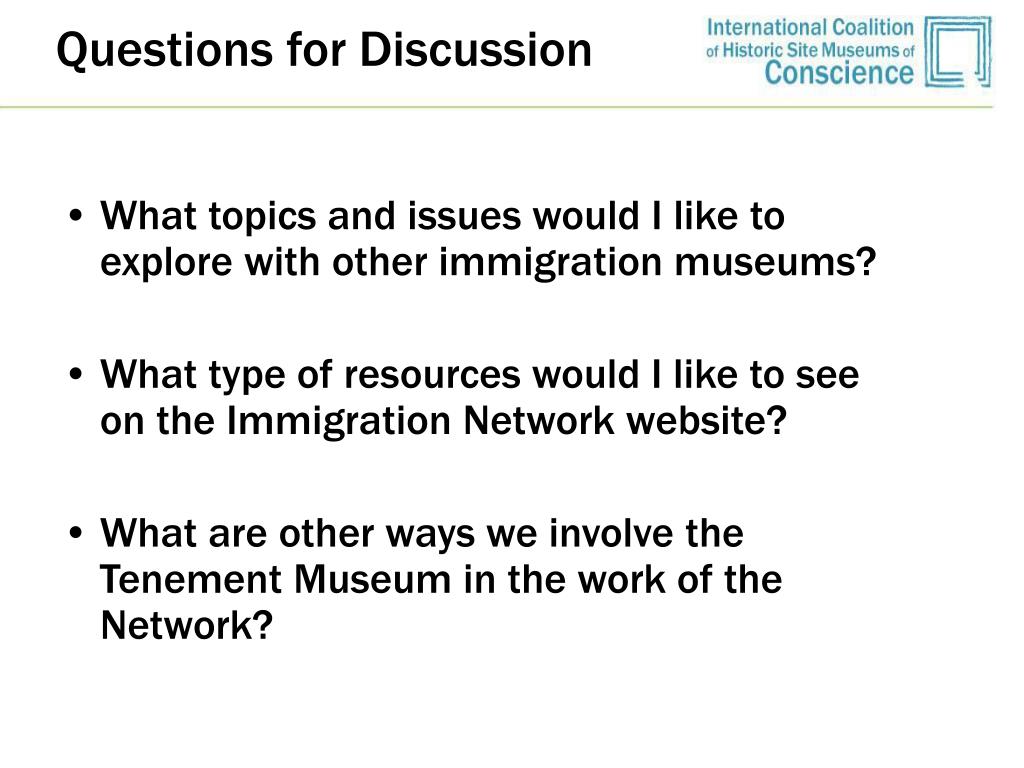 Questions for Discussion

International Coalition of Historic Site Museums of Conscience

• What topics and issues would I like to explore with other immigration museums?

• What type of resources would I like to see on the Immigration Network website?

• What are other ways we involve the Tenement Museum in the work of the Network?